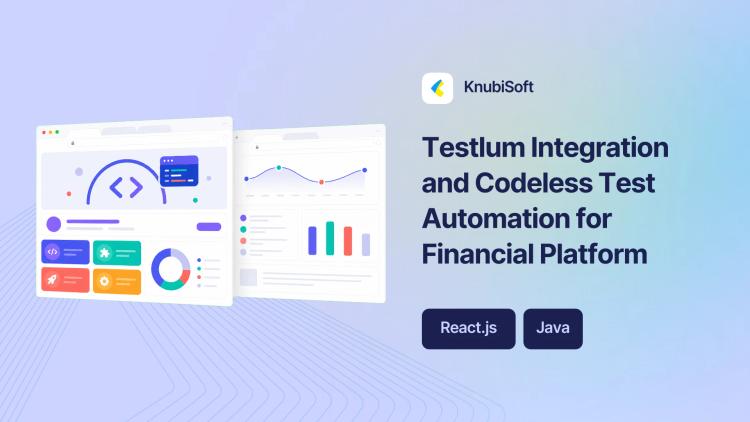 KnubiSoft

Testlum Integration and Codeless Test Automation for Financial Platform

React.js

Java